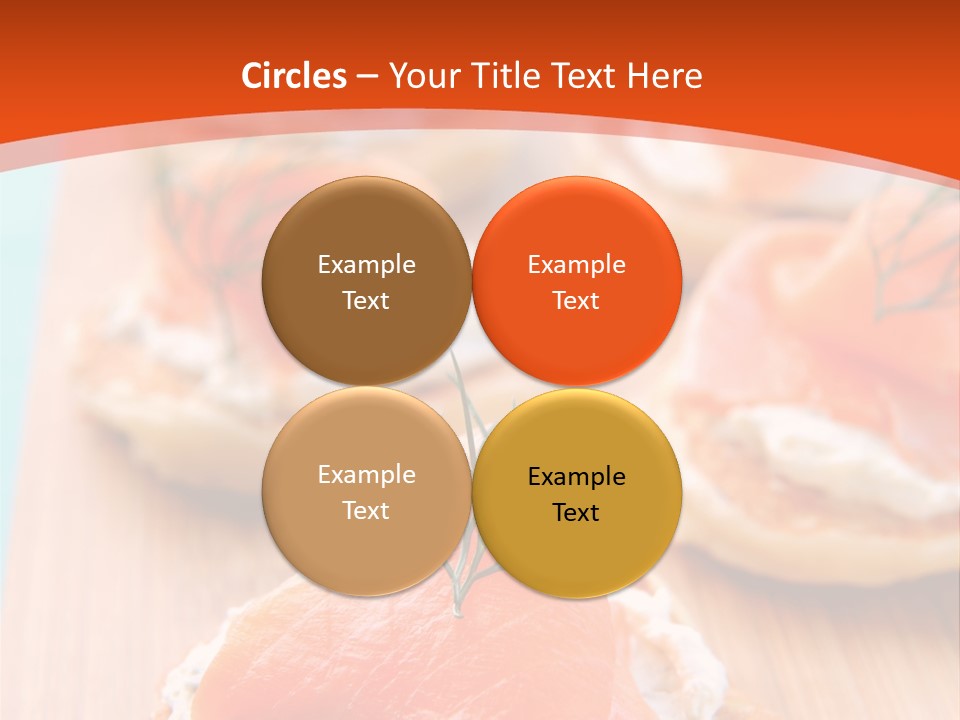 Circles – Your Title Text Here

Example Text

Example Text

Example Text

Example Text